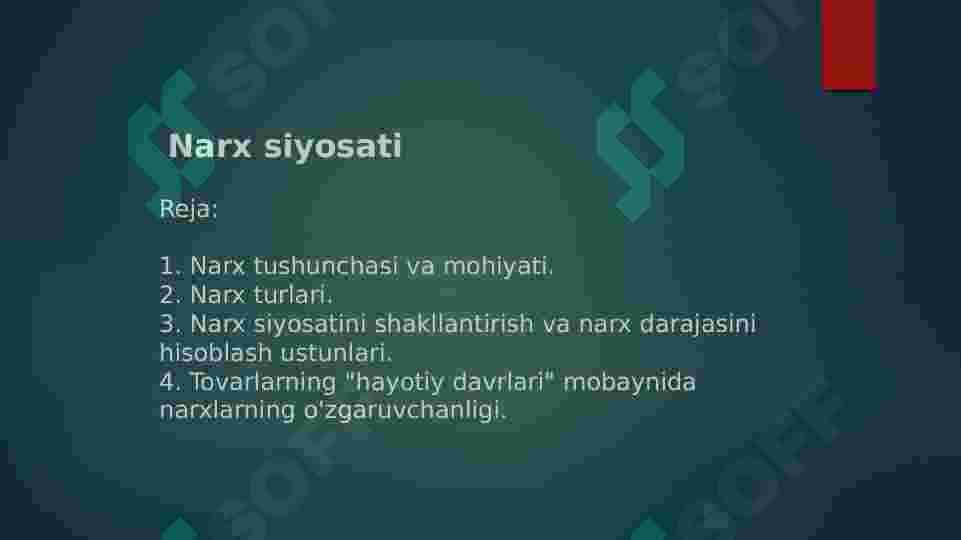 Narx siyosati

Reja:

1. Narx tushunchasi va mohiyati.
2. Narx turlari.
3. Narx siyosatini shakllantirish va narx darajasini hisoblash ustunlari.
4. Tovarlarning "hayotiy davrlari" mobaynida narxlarning o'zgaruvchanligi.